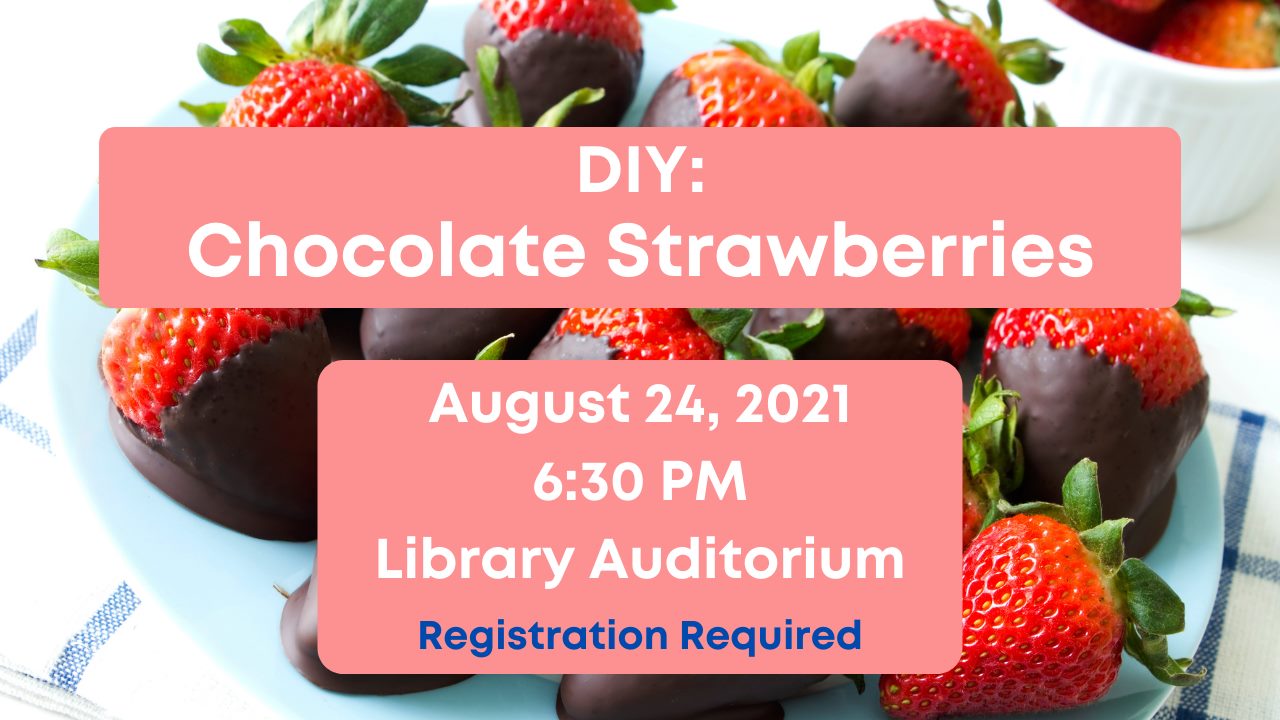 DIY:
Chocolate Strawberries

August 24, 2021
6:30 PM
Library Auditorium
Registration Required